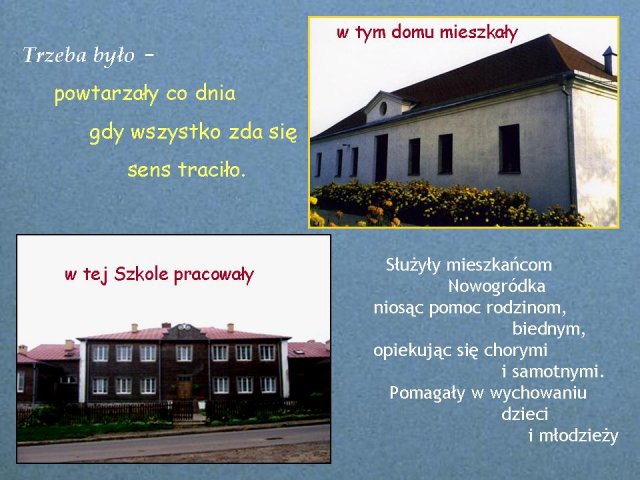 Trzeba było –

powtarzały co dnia

gdy wszystko zda się

sens traciło.

w tym domu mieszkały

w tej Szkole pracowały

Służyły mieszkańcom Nowogródka niosąc pomoc rodzinom, biednym, opiekując się chorymi i samotnymi. Pomagały w wychowaniu dzieci i młodzieży